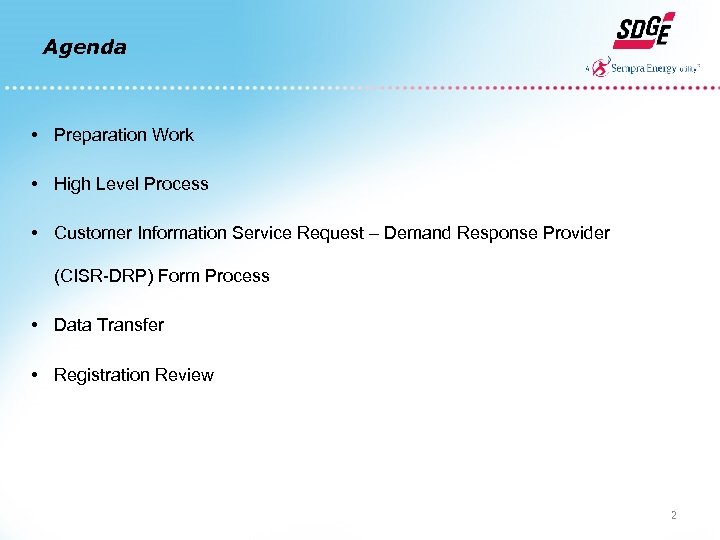 Agenda

SDGE
A Sempra Energy utility

• Preparation Work

• High Level Process

• Customer Information Service Request – Demand Response Provider (CISR-DRP) Form Process

• Data Transfer

• Registration Review

2